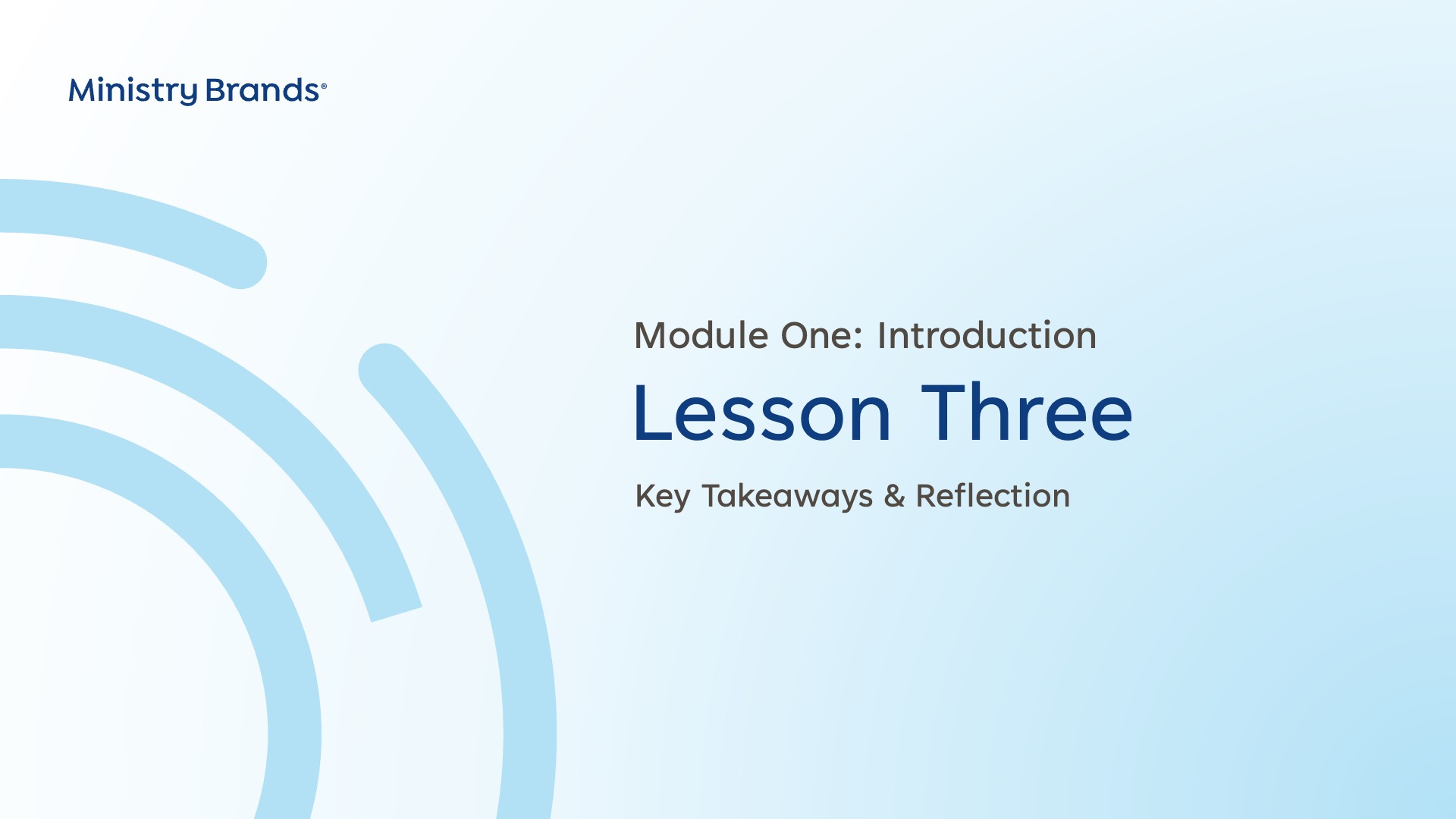 Ministry Brands®

Module One: Introduction

Lesson Three

Key Takeaways & Reflection